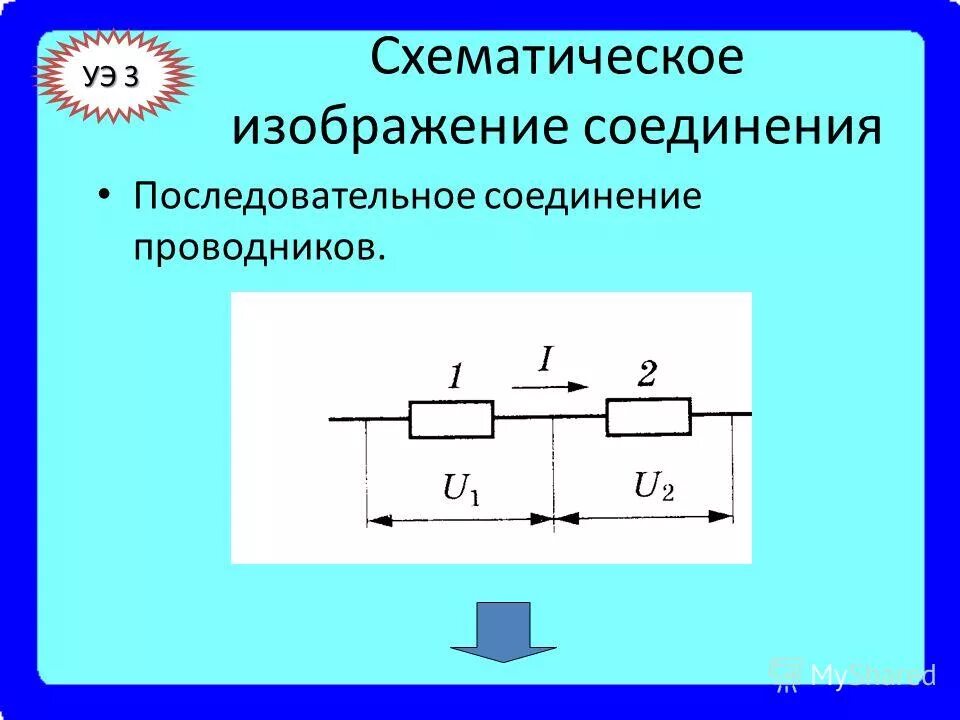 УЭ 3

Схематическое изображение соединения

• Последовательное соединение проводников.

1
$I$
2
$U_1$
$U_2$

MyShared